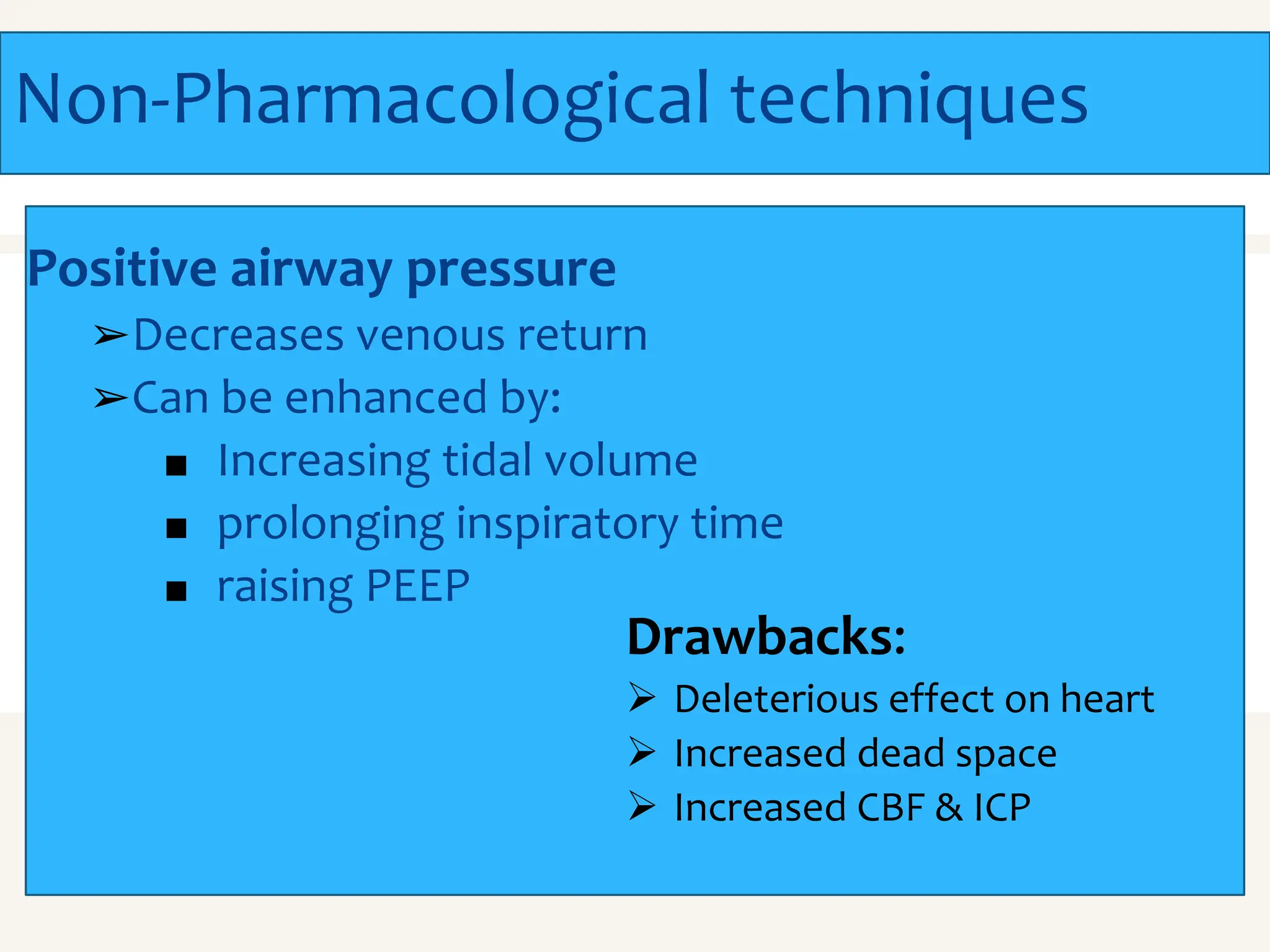 Non-Pharmacological techniques

Positive airway pressure

➢Decreases venous return

➢Can be enhanced by:

▪ Increasing tidal volume

▪ prolonging inspiratory time

▪ raising PEEP

Drawbacks:

➢ Deleterious effect on heart

➢ Increased dead space

➢ Increased CBF & ICP